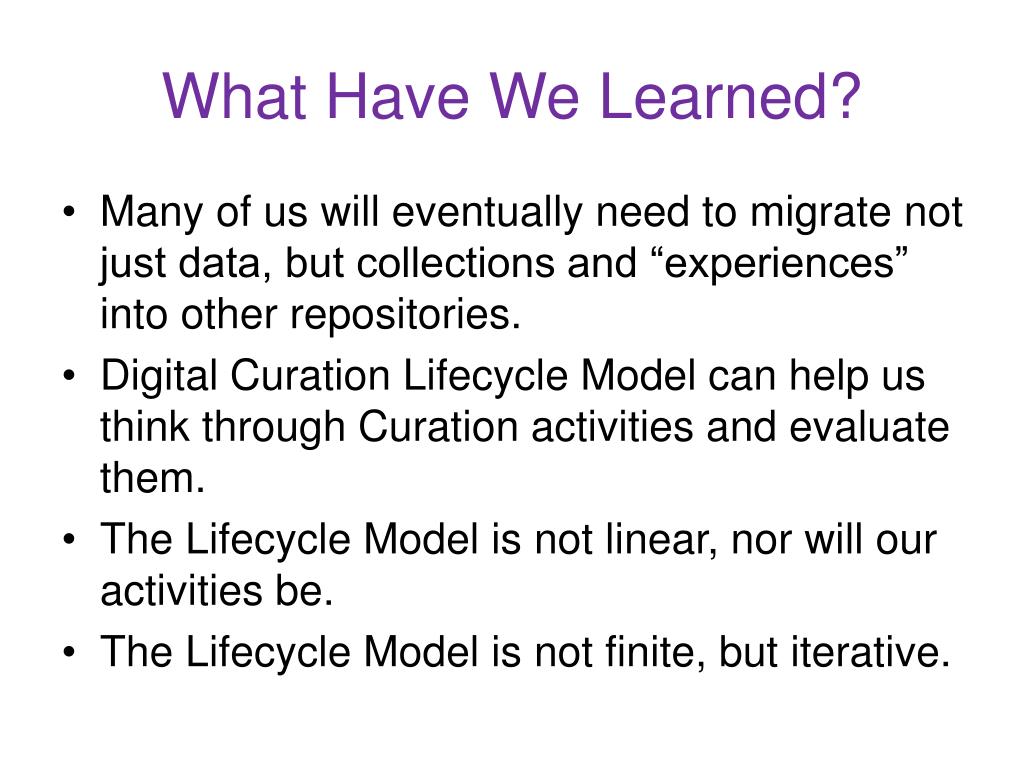 What Have We Learned?

• Many of us will eventually need to migrate not just data, but collections and “experiences” into other repositories.
• Digital Curation Lifecycle Model can help us think through Curation activities and evaluate them.
• The Lifecycle Model is not linear, nor will our activities be.
• The Lifecycle Model is not finite, but iterative.